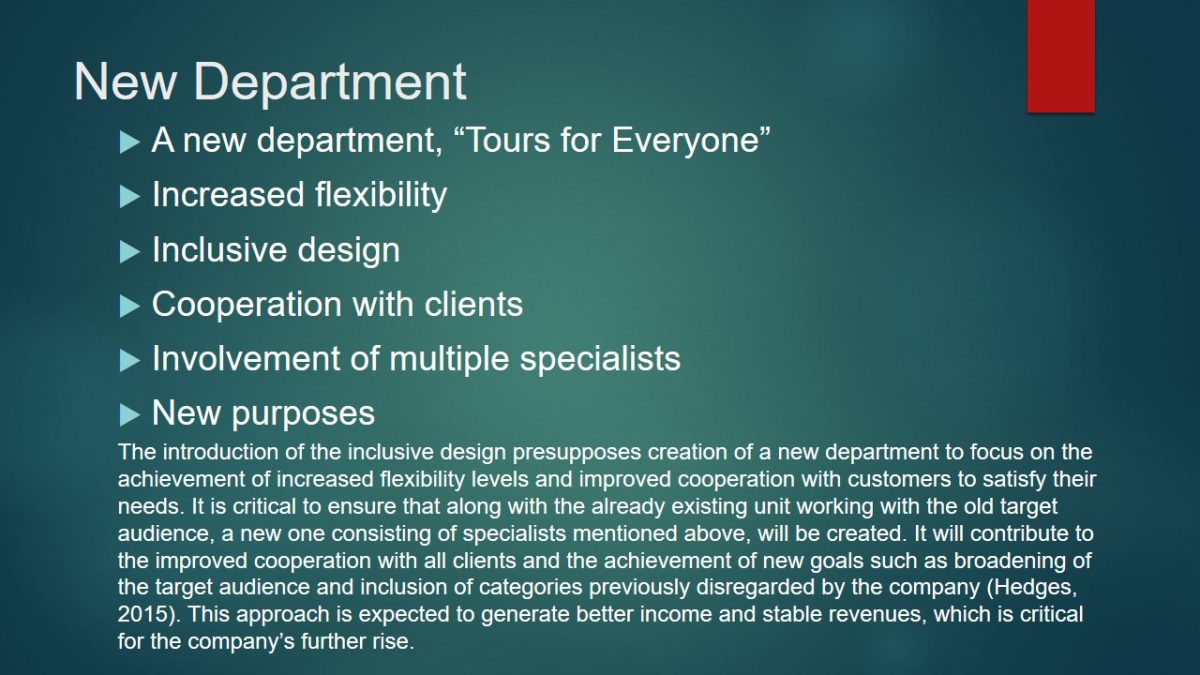 New Department

▶ A new department, “Tours for Everyone”
▶ Increased flexibility
▶ Inclusive design
▶ Cooperation with clients
▶ Involvement of multiple specialists
▶ New purposes

The introduction of the inclusive design presupposes creation of a new department to focus on the achievement of increased flexibility levels and improved cooperation with customers to satisfy their needs. It is critical to ensure that along with the already existing unit working with the old target audience, a new one consisting of specialists mentioned above, will be created. It will contribute to the improved cooperation with all clients and the achievement of new goals such as broadening of the target audience and inclusion of categories previously disregarded by the company (Hedges, 2015). This approach is expected to generate better income and stable revenues, which is critical for the company’s further rise.